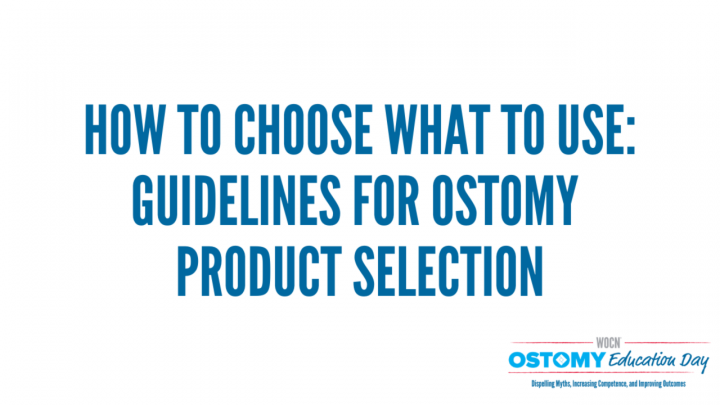 HOW TO CHOOSE WHAT TO USE: GUIDELINES FOR OSTOMY PRODUCT SELECTION

WOCN
OSTOMY Education Day
Dispelling Myths, Increasing Competence, and Improving Outcomes